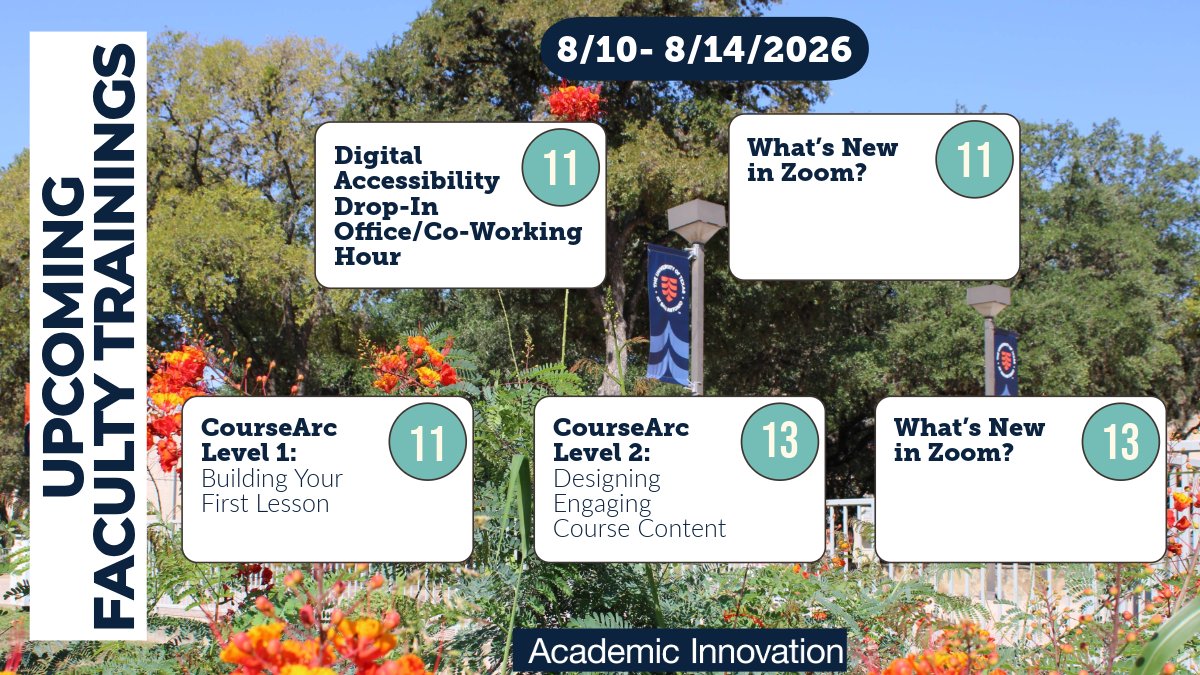 UPCOMING FACULTY TRAININGS

8/10- 8/14/2026

Digital Accessibility Drop-In Office/Co-Working Hour

11

What's New in Zoom?

11

CourseArc Level 1: Building Your First Lesson

11

CourseArc Level 2: Designing Engaging Course Content

13

What's New in Zoom?

13

Academic Innovation